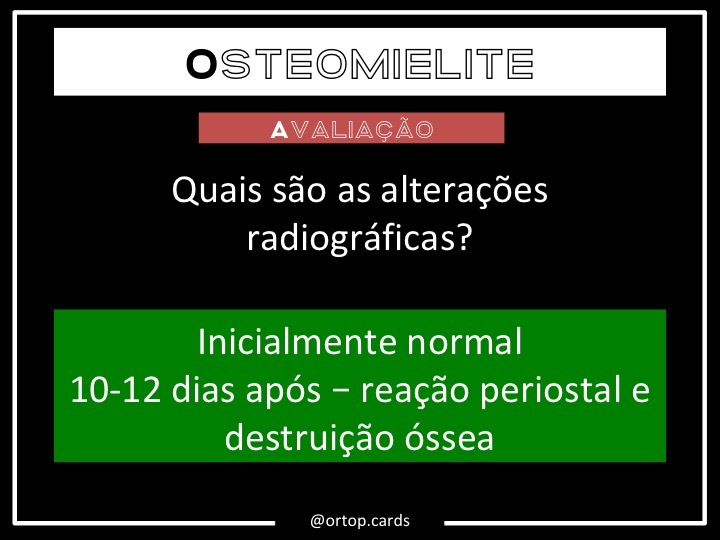 OSTEOMIELITE

AVALIAÇÃO

Quais são as alterações radiográficas?

Inicialmente normal
10-12 dias após − reação periostal e destruição óssea

@ortop.cards